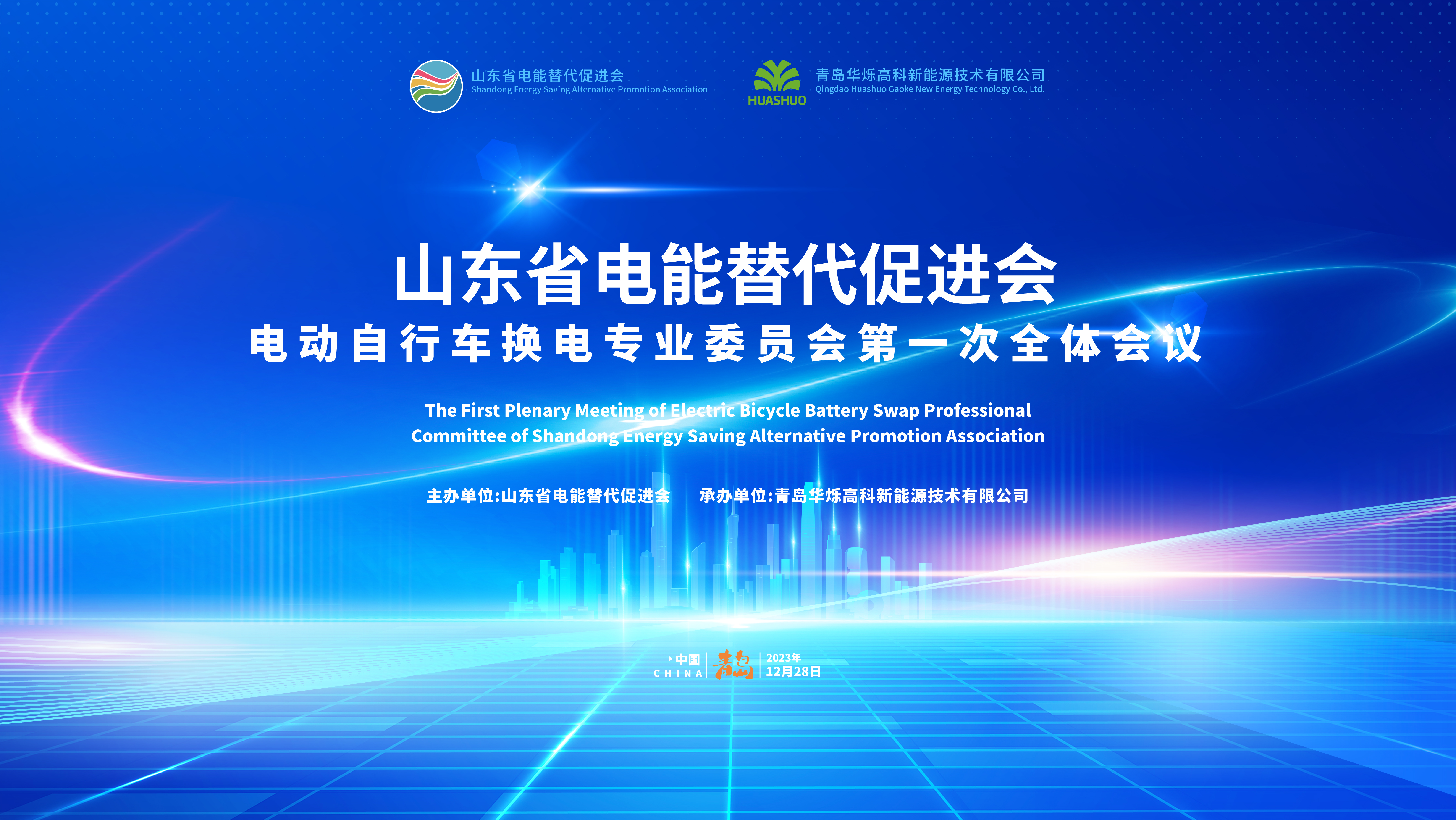 山东省电能替代促进会
Shandong Energy Saving Alternative Promotion Association

HUASHUO
青岛华烁高科新能源技术有限公司
Qingdao Huashuo Gaoke New Energy Technology Co., Ltd.

山东省电能替代促进会
电动自行车换电专业委员会第一次全体会议

The First Plenary Meeting of Electric Bicycle Battery Swap Professional Committee of Shandong Energy Saving Alternative Promotion Association

主办单位:山东省电能替代促进会　承办单位:青岛华烁高科新能源技术有限公司

中国 CHINA 青岛 2023年 12月28日